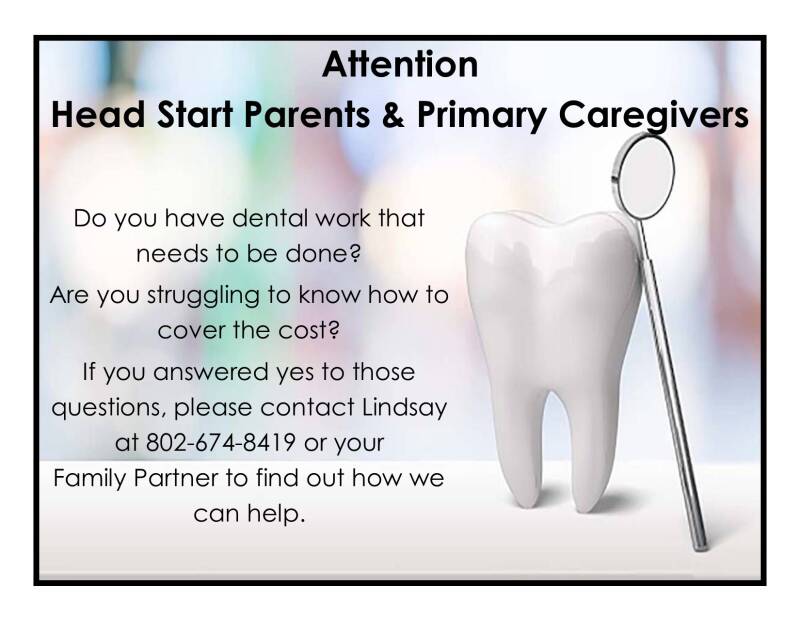 Attention
Head Start Parents & Primary Caregivers

Do you have dental work that needs to be done?

Are you struggling to know how to cover the cost?

If you answered yes to those questions, please contact Lindsay at 802-674-8419 or your Family Partner to find out how we can help.